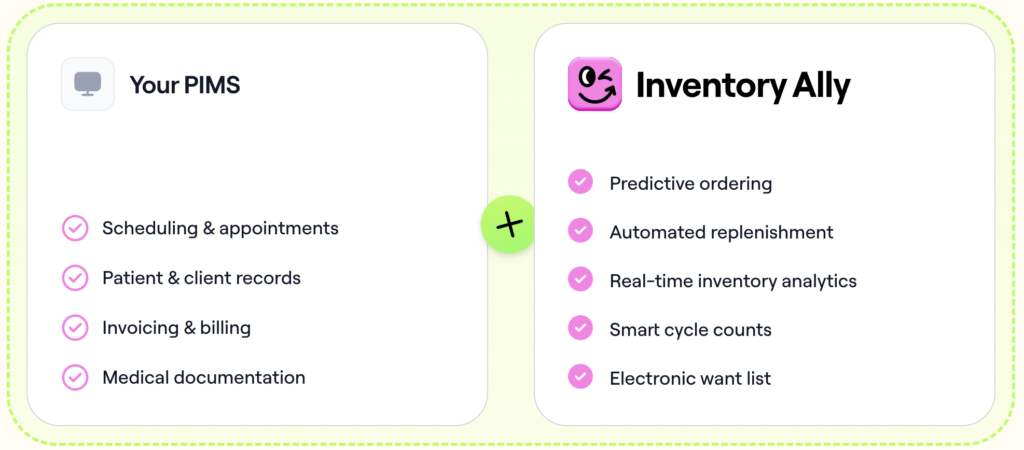 Your PIMS

Scheduling & appointments
Patient & client records
Invoicing & billing
Medical documentation

+

Inventory Ally

Predictive ordering
Automated replenishment
Real-time inventory analytics
Smart cycle counts
Electronic want list